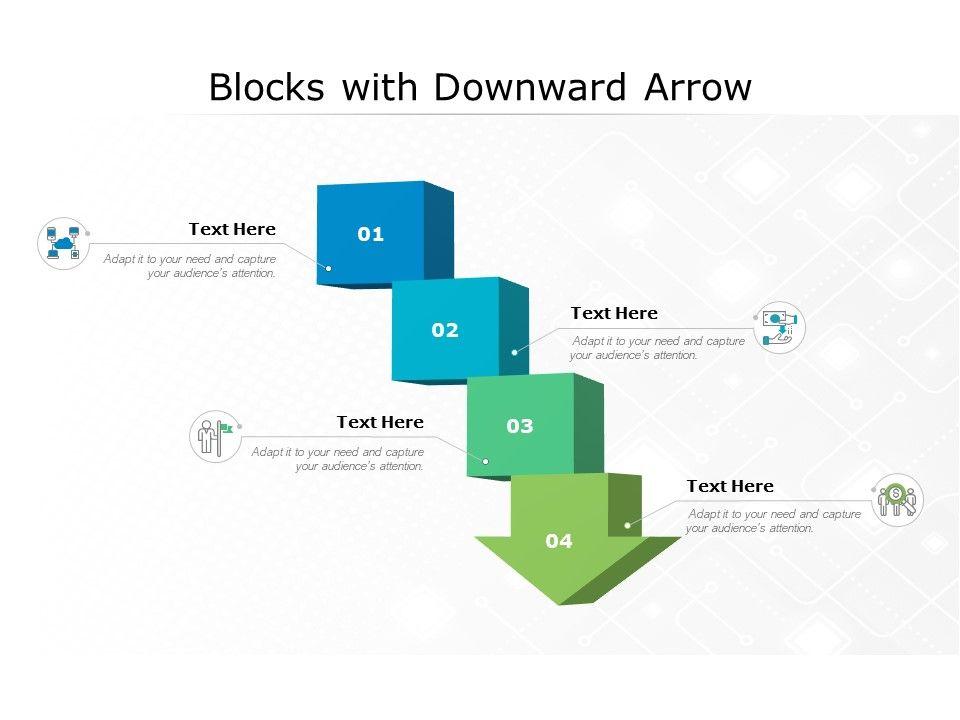 Blocks with Downward Arrow

Text Here

Adapt it to your need and capture your audience's attention.

01

02

Text Here

Adapt it to your need and capture your audience's attention.

Text Here

Adapt it to your need and capture your audience's attention.

03

Text Here

Adapt it to your need and capture your audience's attention.

04